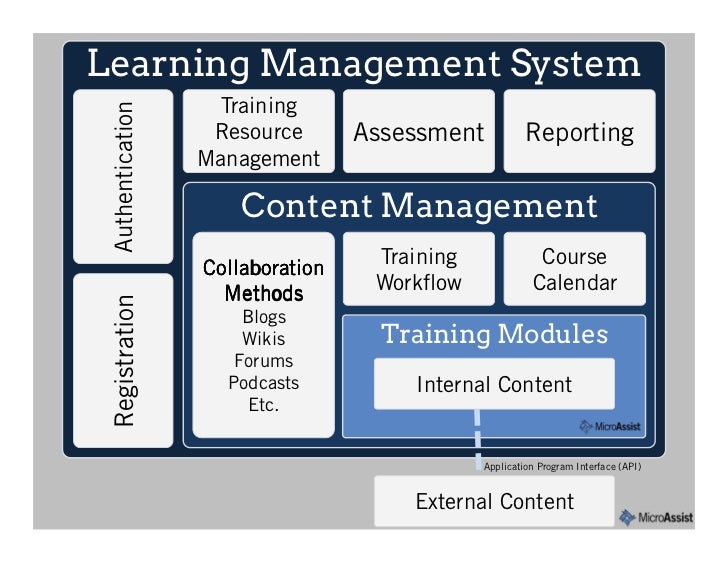 Learning Management System

Authentication

Registration

Training Resource Management

Assessment

Reporting

Content Management

Collaboration Methods
Blogs
Wikis
Forums
Podcasts
Etc.

Training Workflow

Course Calendar

Training Modules

Internal Content

MicroAssist

Application Program Interface (API)

External Content

MicroAssist